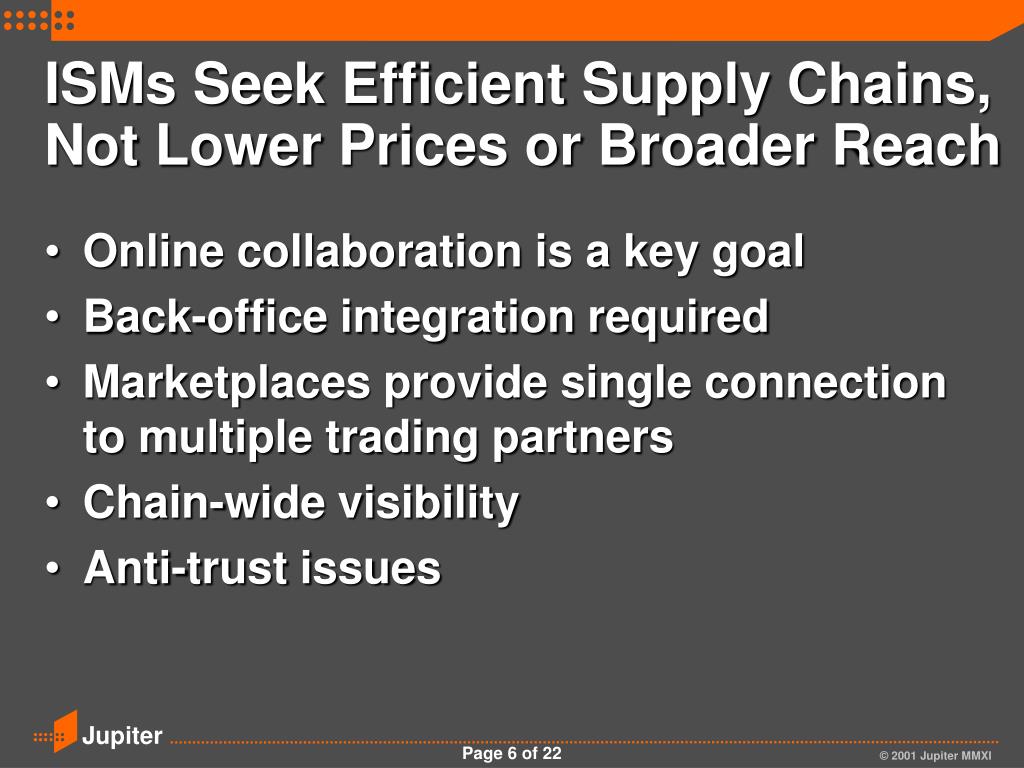 ISMs Seek Efficient Supply Chains, Not Lower Prices or Broader Reach

• Online collaboration is a key goal
• Back-office integration required
• Marketplaces provide single connection to multiple trading partners
• Chain-wide visibility
• Anti-trust issues

Jupiter

Page 6 of 22

© 2001 Jupiter MMXI